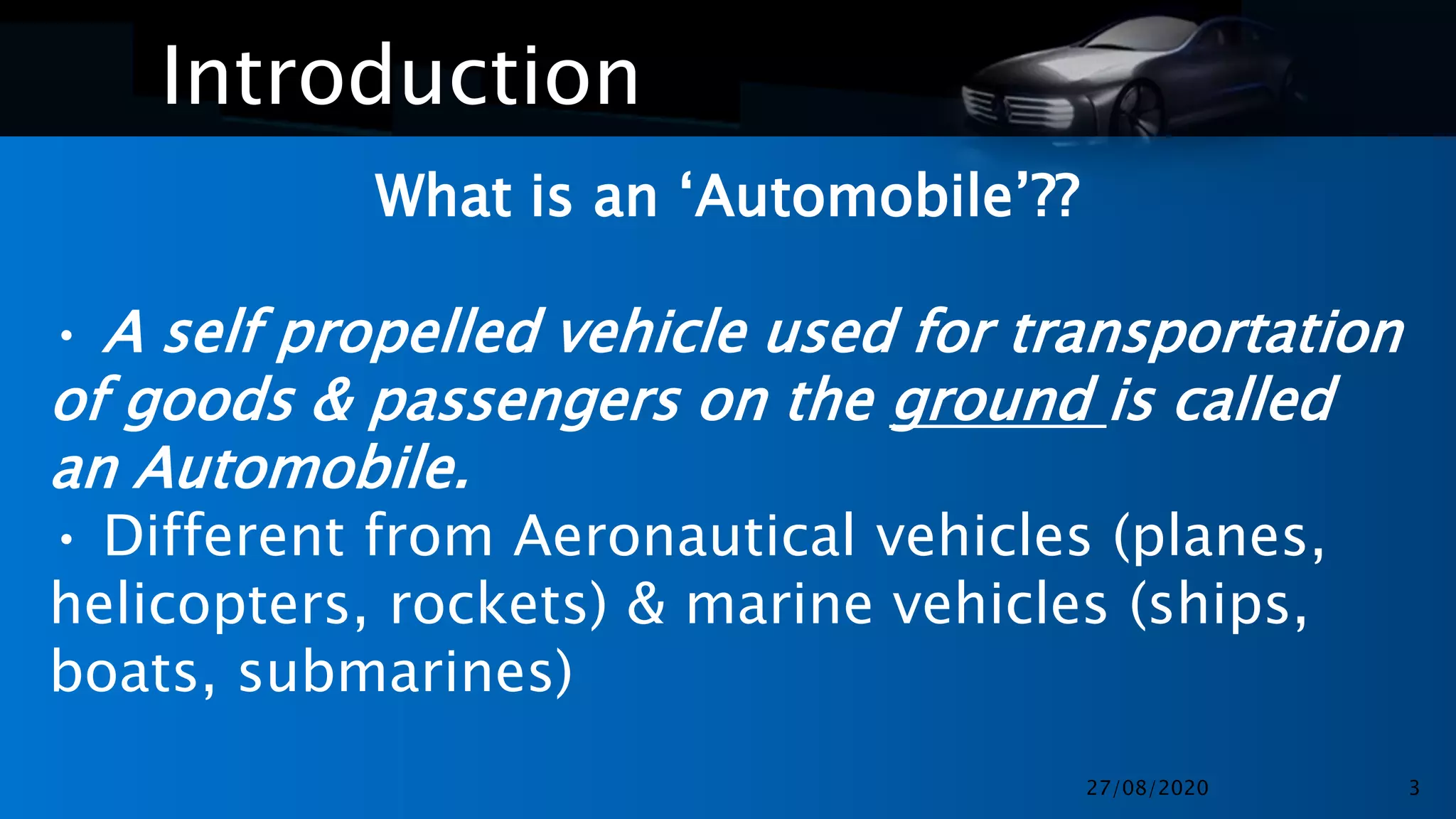 Introduction

What is an ‘Automobile’??

• A self propelled vehicle used for transportation of goods & passengers on the ground is called an Automobile.

• Different from Aeronautical vehicles (planes, helicopters, rockets) & marine vehicles (ships, boats, submarines)

27/08/2020

3